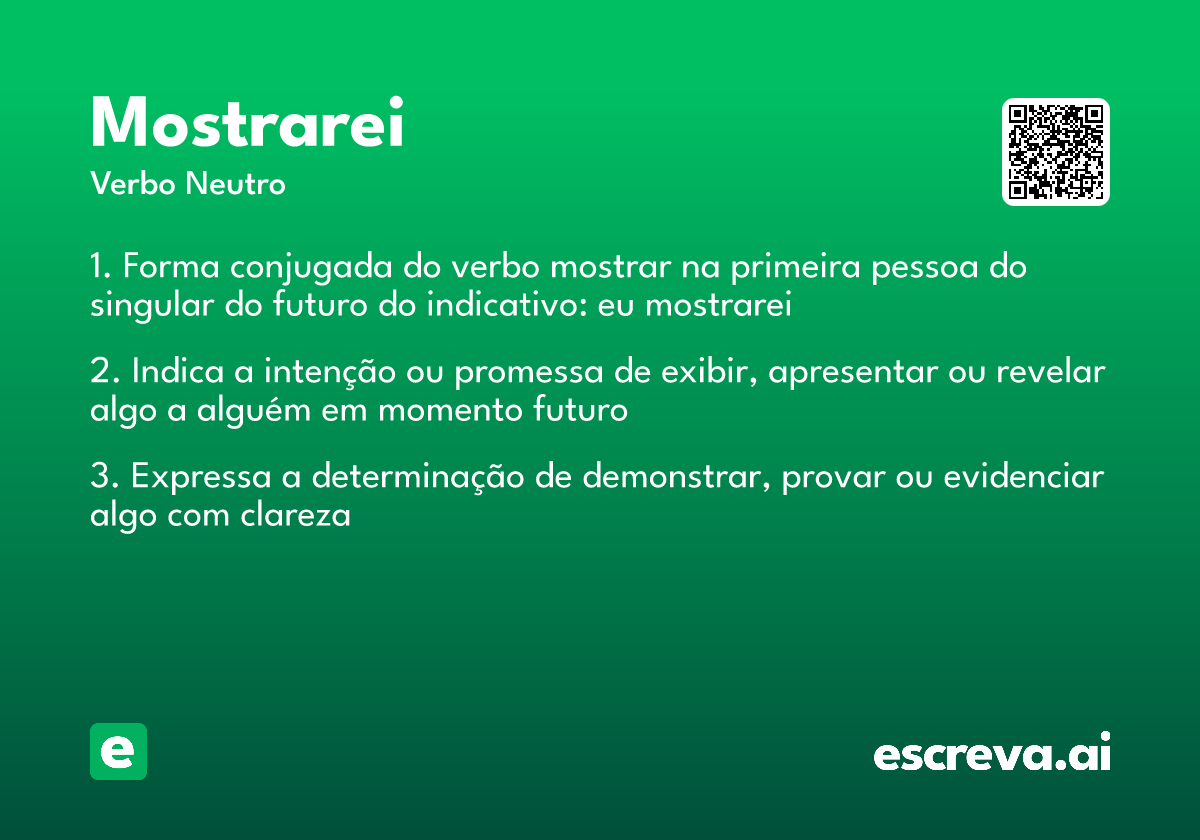 Mostrarei
Verbo Neutro

1. Forma conjugada do verbo mostrar na primeira pessoa do singular do futuro do indicativo: eu mostrarei

2. Indica a intenção ou promessa de exibir, apresentar ou revelar algo a alguém em momento futuro

3. Expressa a determinação de demonstrar, provar ou evidenciar algo com clareza

e

escreva.ai